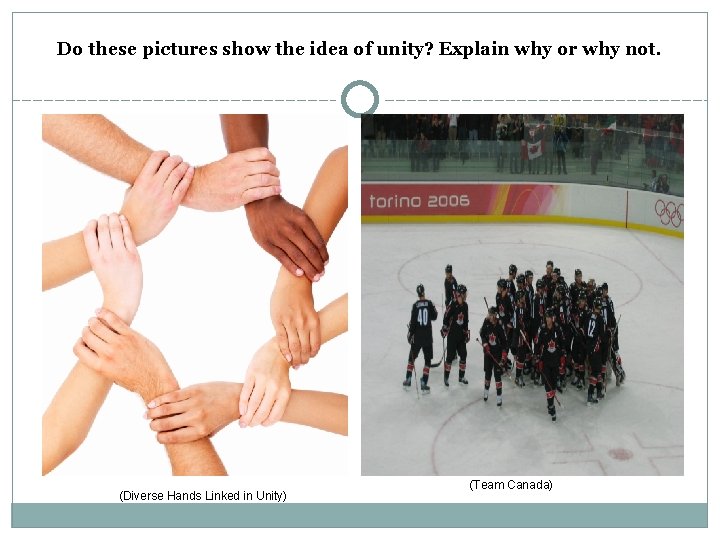 Do these pictures show the idea of unity? Explain why or why not.

torino 2006

40

12

(Diverse Hands Linked in Unity)

(Team Canada)